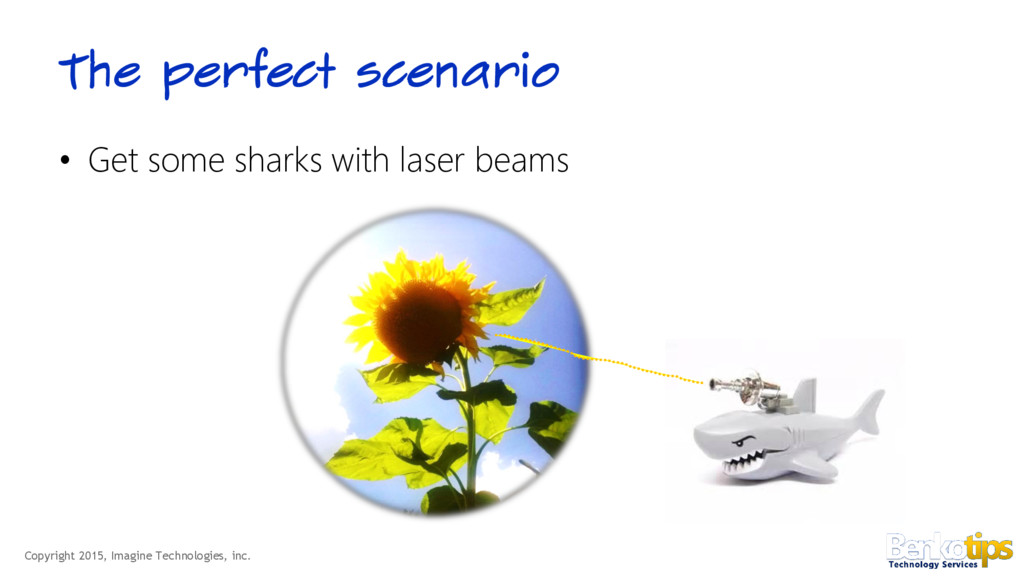 The perfect scenario

• Get some sharks with laser beams

Copyright 2015, Imagine Technologies, inc.

Benkotips
Technology Services